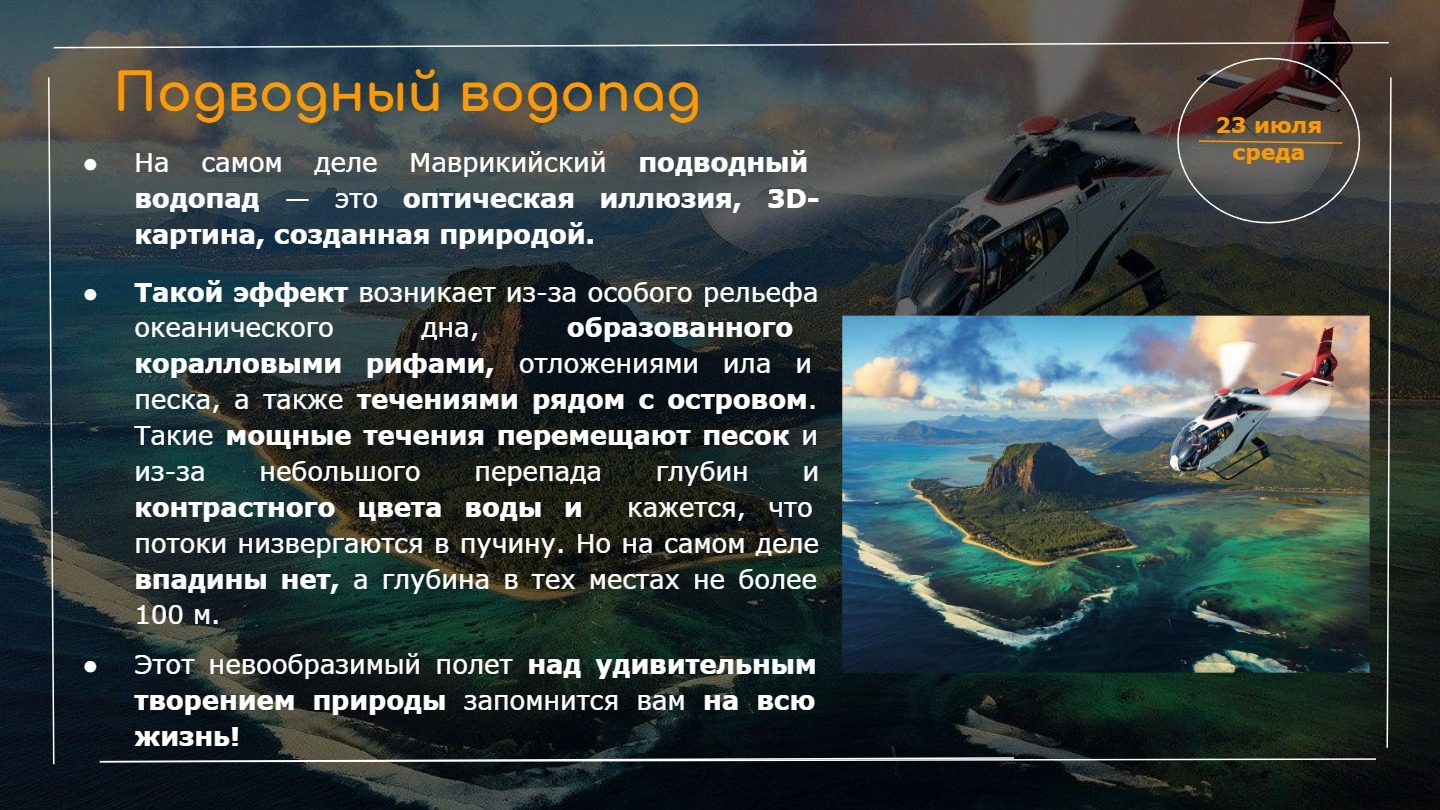 Подводный водопад

23 июля
среда

● На самом деле Маврикийский подводный водопад — это оптическая иллюзия, 3D-картина, созданная природой.

● Такой эффект возникает из-за особого рельефа океанического дна, образованного коралловыми рифами, отложениями ила и песка, а также течениями рядом с островом. Такие мощные течения перемещают песок и из-за небольшого перепада глубин и контрастного цвета воды и кажется, что потоки низвергаются в пучину. Но на самом деле впадины нет, а глубина в тех местах не более 100 м.

● Этот невообразимый полет над удивительным творением природы запомнится вам на всю жизнь!